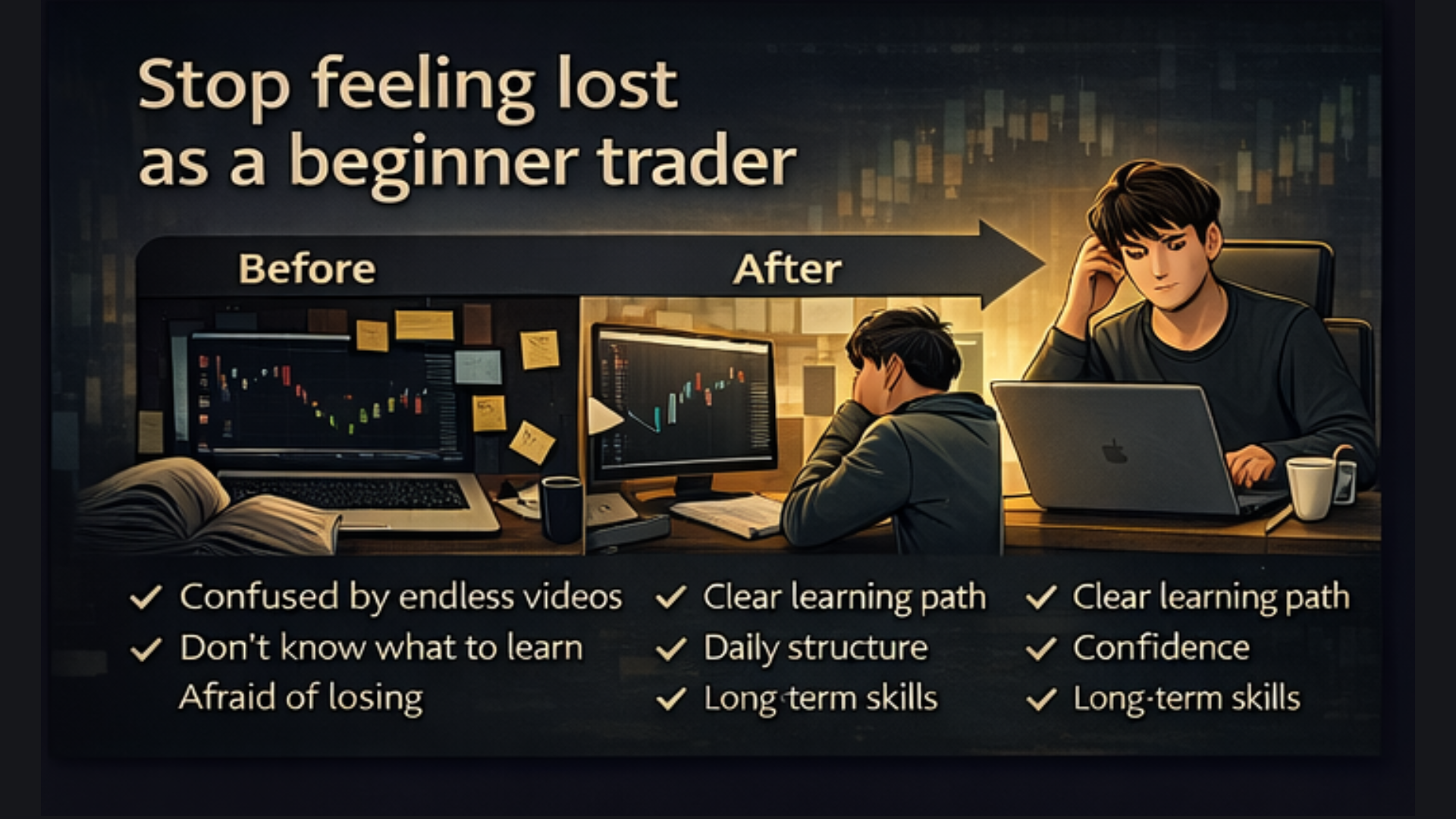 Stop feeling lost as a beginner trader

Before

After

✓ Confused by endless videos
✓ Don't know what to learn
Afraid of losing

✓ Clear learning path
✓ Daily structure
✓ Long-term skills

✓ Clear learning path
✓ Confidence
✓ Long-term skills